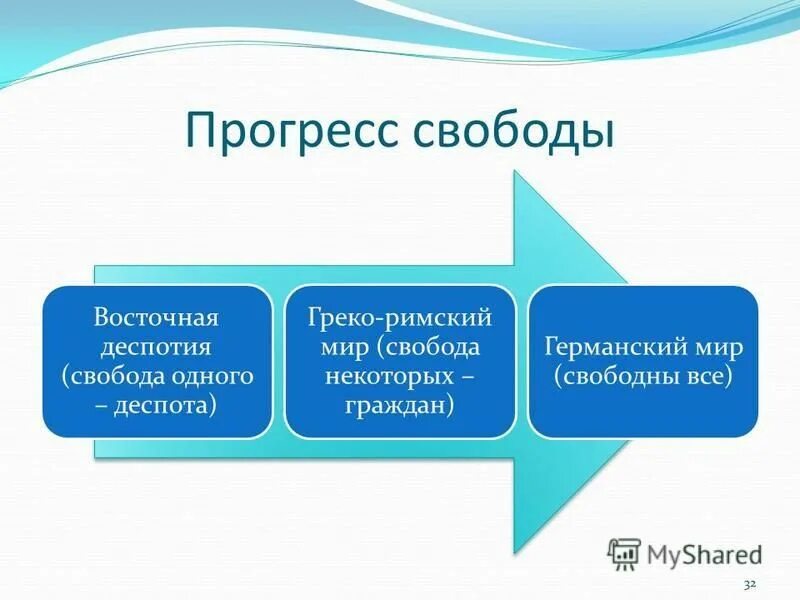 Прогресс свободы

Восточная деспотия (свобода одного – деспота)

Греко-римский мир (свобода некоторых – граждан)

Германский мир (свободны все)

MyShared

32